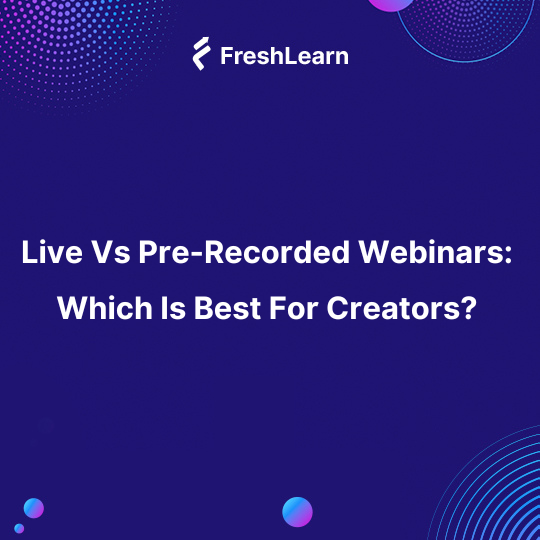 FreshLearn

Live Vs Pre-Recorded Webinars: Which Is Best For Creators?